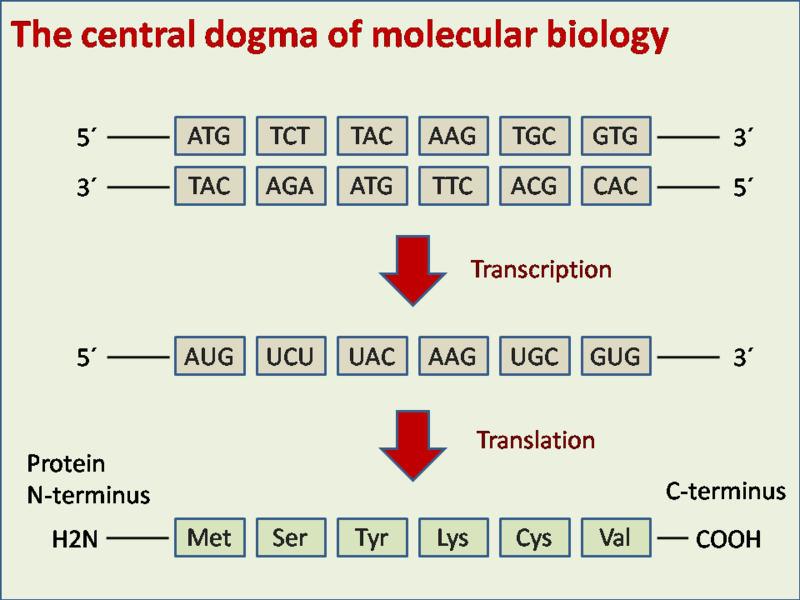 The central dogma of molecular biology

5´ —— ATG TCT TAC AAG TGC GTG —— 3´
3´ —— TAC AGA ATG TTC ACG CAC —— 5´

Transcription

5´ —— AUG UCU UAC AAG UGC GUG —— 3´

Translation

Protein
N-terminus

C-terminus

H2N —— Met Ser Tyr Lys Cys Val —— COOH